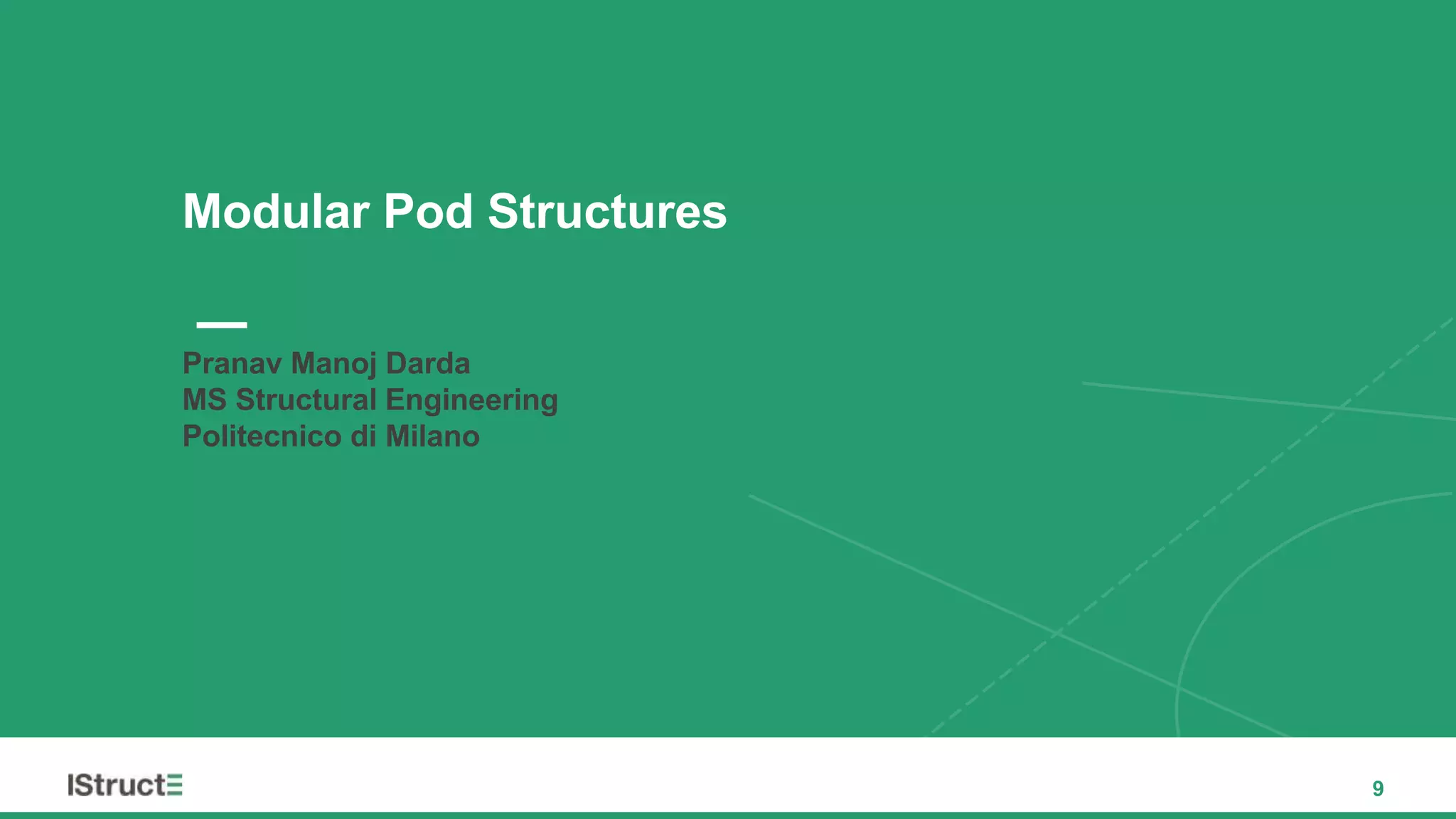 Modular Pod Structures

Pranav Manoj Darda
MS Structural Engineering
Politecnico di Milano

IStructE

9